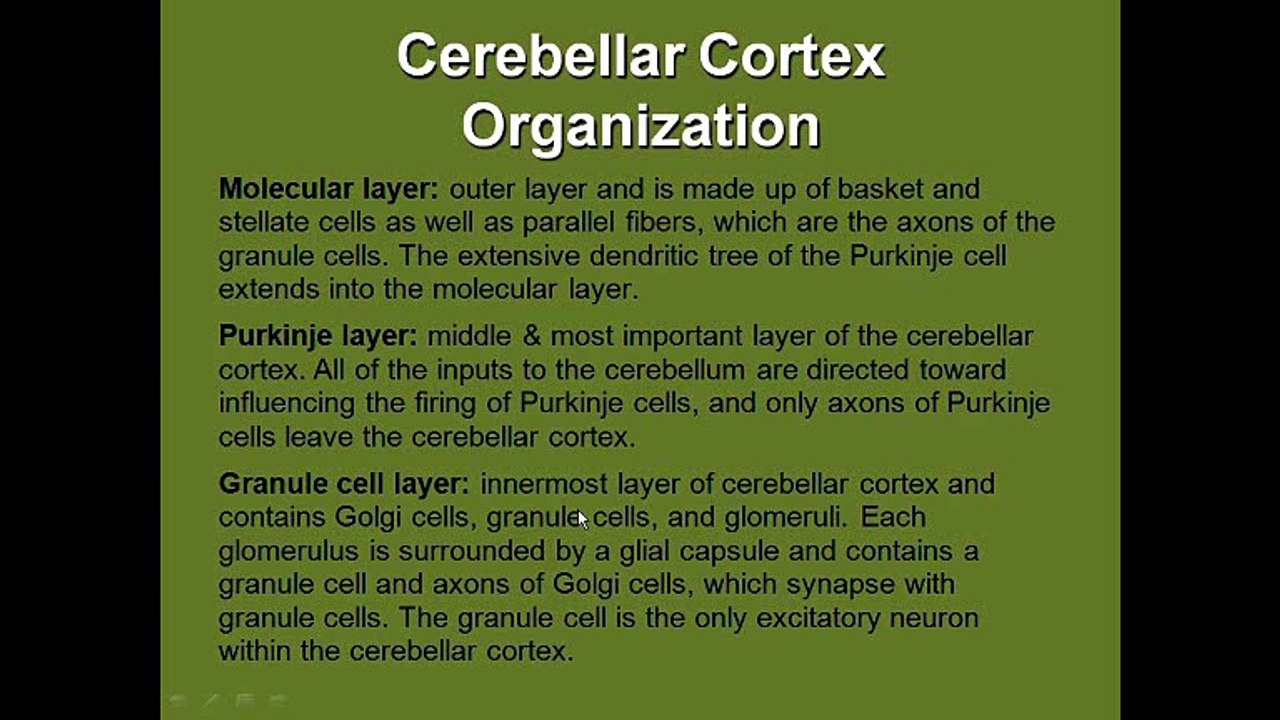 Cerebellar Cortex Organization

Molecular layer: outer layer and is made up of basket and stellate cells as well as parallel fibers, which are the axons of the granule cells. The extensive dendritic tree of the Purkinje cell extends into the molecular layer.

Purkinje layer: middle & most important layer of the cerebellar cortex. All of the inputs to the cerebellum are directed toward influencing the firing of Purkinje cells, and only axons of Purkinje cells leave the cerebellar cortex.

Granule cell layer: innermost layer of cerebellar cortex and contains Golgi cells, granule cells, and glomeruli. Each glomerulus is surrounded by a glial capsule and contains a granule cell and axons of Golgi cells, which synapse with granule cells. The granule cell is the only excitatory neuron within the cerebellar cortex.